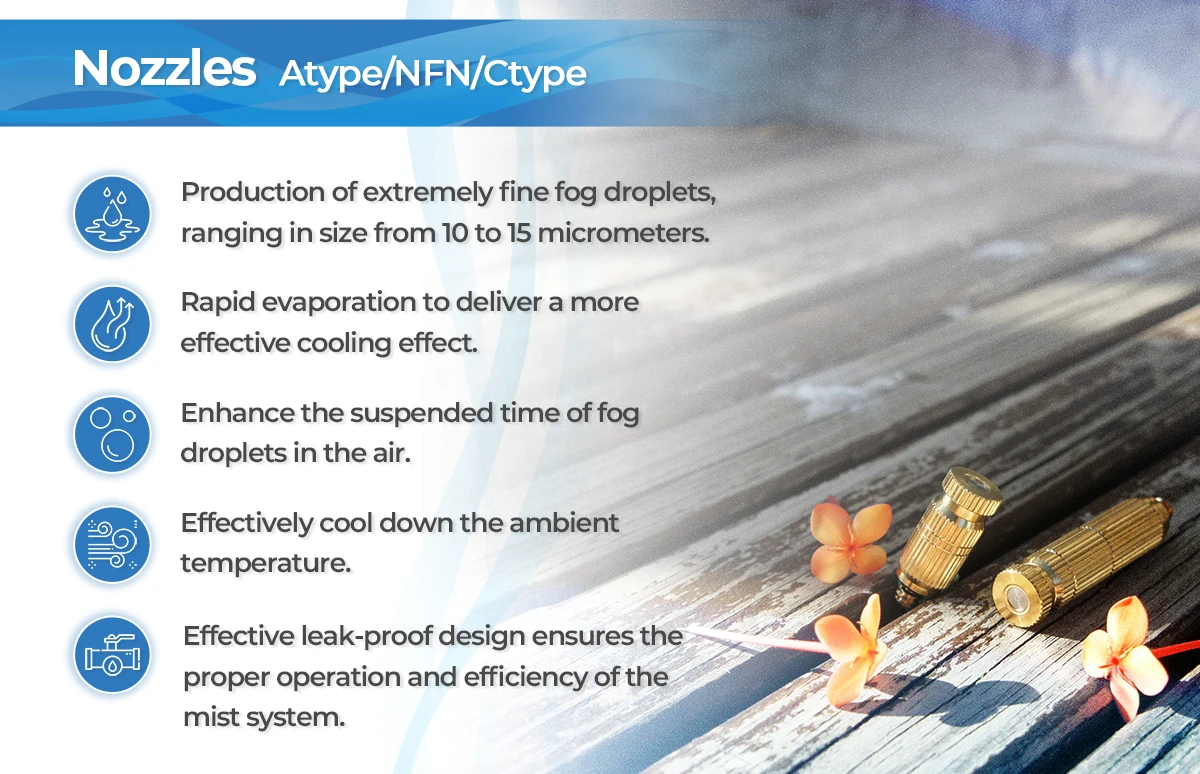 Nozzles Atype/NFN/Ctype

Production of extremely fine fog droplets, ranging in size from 10 to 15 micrometers.

Rapid evaporation to deliver a more effective cooling effect.

Enhance the suspended time of fog droplets in the air.

Effectively cool down the ambient temperature.

Effective leak-proof design ensures the proper operation and efficiency of the mist system.